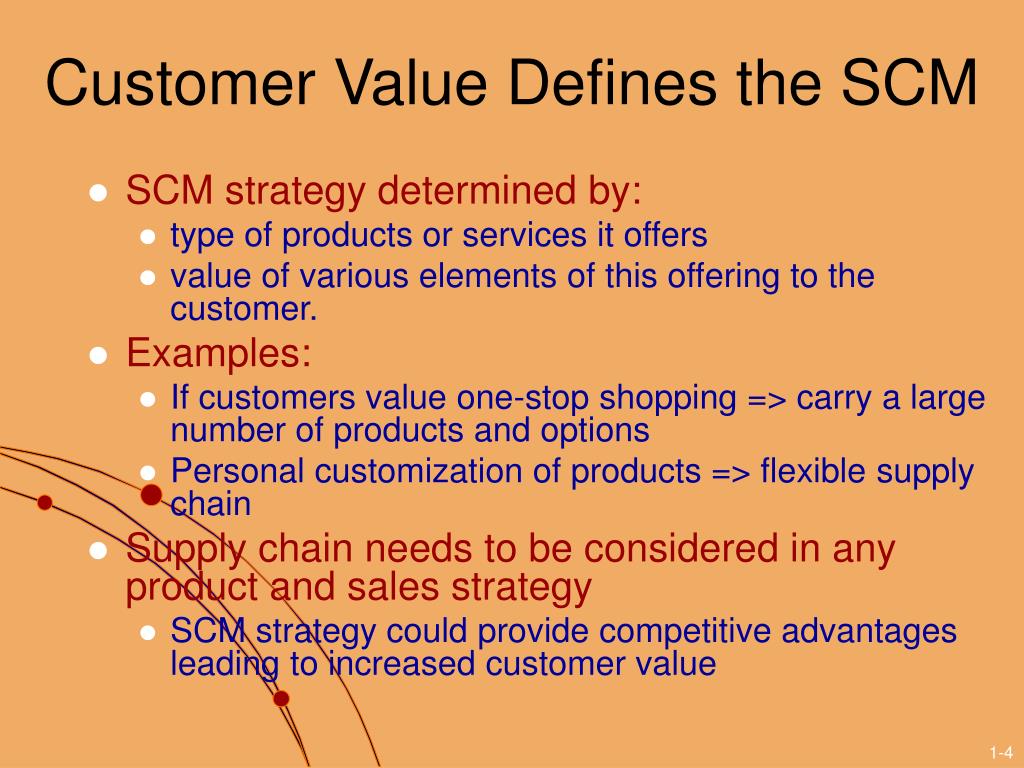 Customer Value Defines the SCM

- SCM strategy determined by:
  - type of products or services it offers
  - value of various elements of this offering to the customer.
- Examples:
  - If customers value one-stop shopping => carry a large number of products and options
  - Personal customization of products => flexible supply chain
- Supply chain needs to be considered in any product and sales strategy
  - SCM strategy could provide competitive advantages leading to increased customer value

1-4